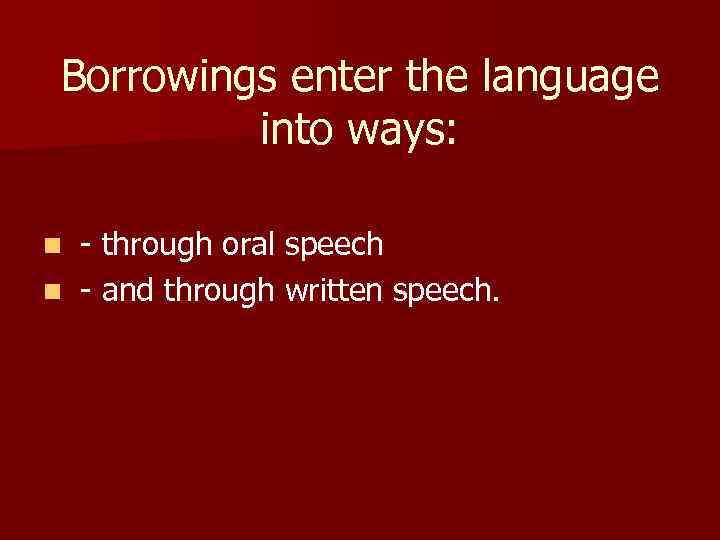 Borrowings enter the language into ways:

- through oral speech
- and through written speech.